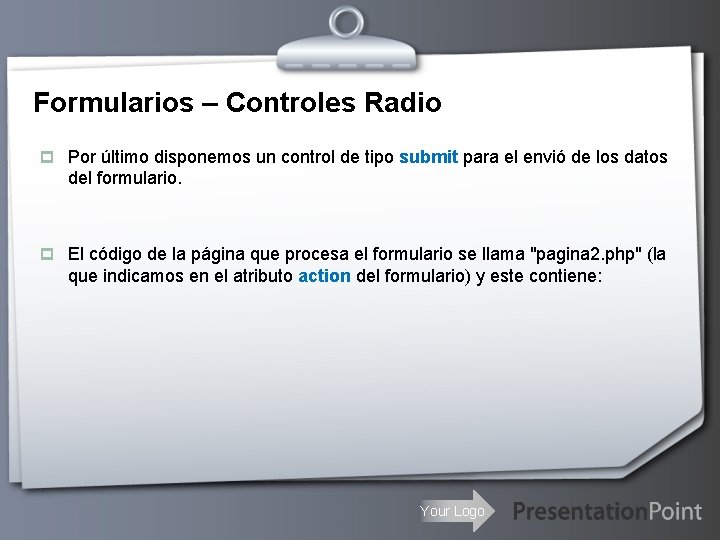 Formularios – Controles Radio

Por último disponemos un control de tipo submit para el envió de los datos del formulario.

El código de la página que procesa el formulario se llama "pagina2.php" (la que indicamos en el atributo action del formulario) y este contiene:

Your Logo

PresentationPoint